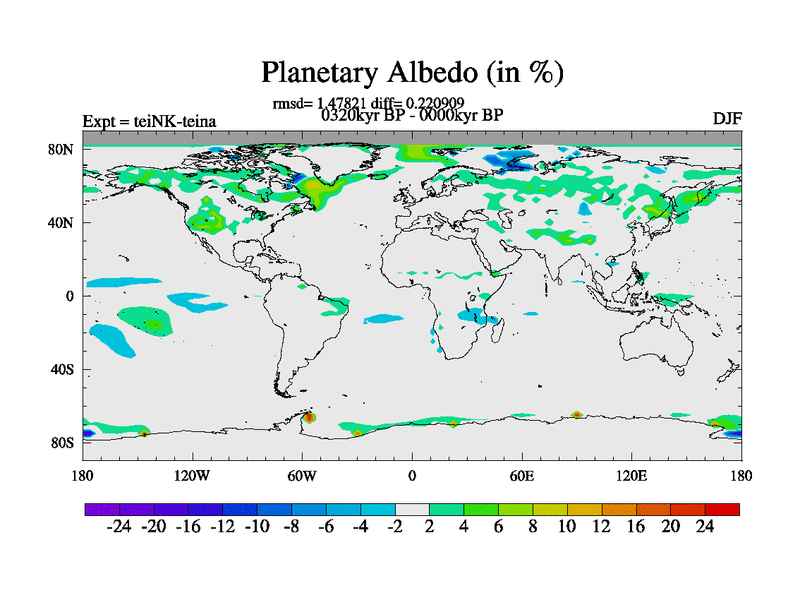 Planetary Albedo (in %)

rmsd= 1.47821 diff= 0.220909
0320kyr BP - 0000kyr BP

Expt = teiNK-teina

DJF

80N
40N
0
40S
80S

180
120W
60W
0
60E
120E
180

-24 -20 -16 -12 -10 -8 -6 -4 -2 2 4 6 8 10 12 16 20 24